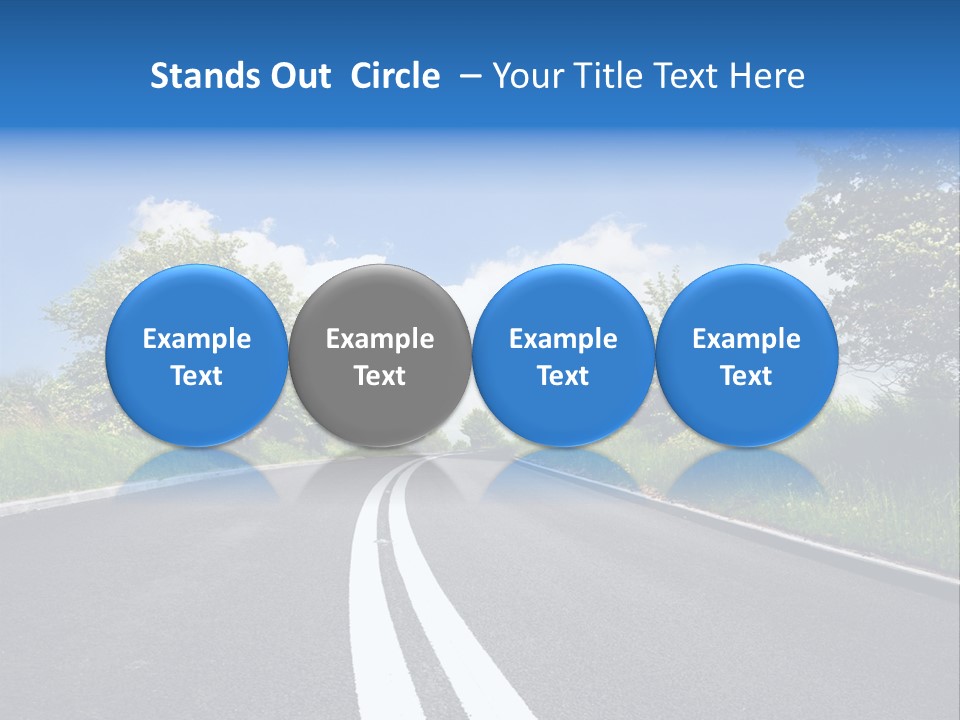 Stands Out Circle – Your Title Text Here

Example Text

Example Text

Example Text

Example Text